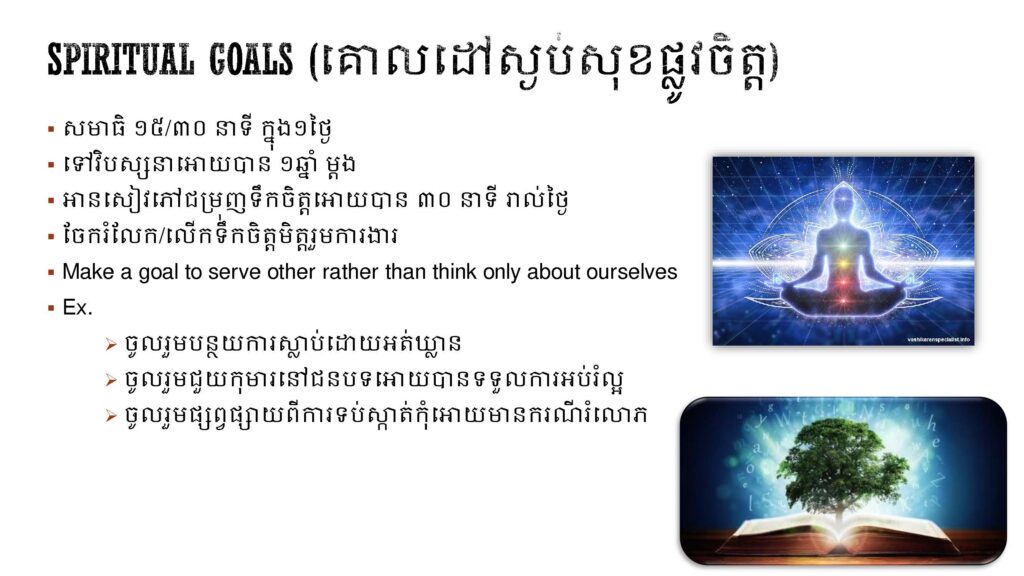 SPIRITUAL GOALS (គោលដៅស្ងប់សុខផ្លូវចិត្ត)

▪ សមាធិ ១៥/៣០ នាទី ក្នុង១ថ្ងៃ
▪ ទៅវិបស្សនាអោយបាន ១ឆ្នាំ ម្តង
▪ អានសៀវភៅជម្រុញទឹកចិត្តអោយបាន ៣០ នាទី រាល់ថ្ងៃ
▪ ចែករំលែក/លើកទឹកចិត្តមិត្តរួមការងារ
▪ Make a goal to serve other rather than think only about ourselves
▪ Ex.
➢ ចូលរួមបន្ថយការស្លាប់ដោយអត់ឃ្លាន
➢ ចូលរួមជួយកុមារនៅជនបទអោយបានទទួលការអប់រំល្អ
➢ ចូលរួមផ្សព្វផ្សាយពីការទប់ស្កាត់កុំអោយមានករណីរំលោភ

vashikaranspecialist.info